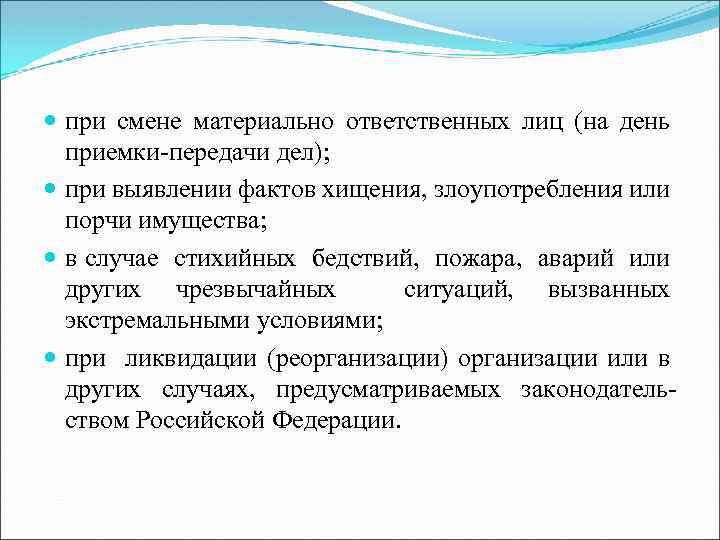 - при смене материально ответственных лиц (на день приемки-передачи дел);
- при выявлении фактов хищения, злоупотребления или порчи имущества;
- в случае стихийных бедствий, пожара, аварий или других чрезвычайных ситуаций, вызванных экстремальными условиями;
- при ликвидации (реорганизации) организации или в других случаях, предусматриваемых законодательством Российской Федерации.